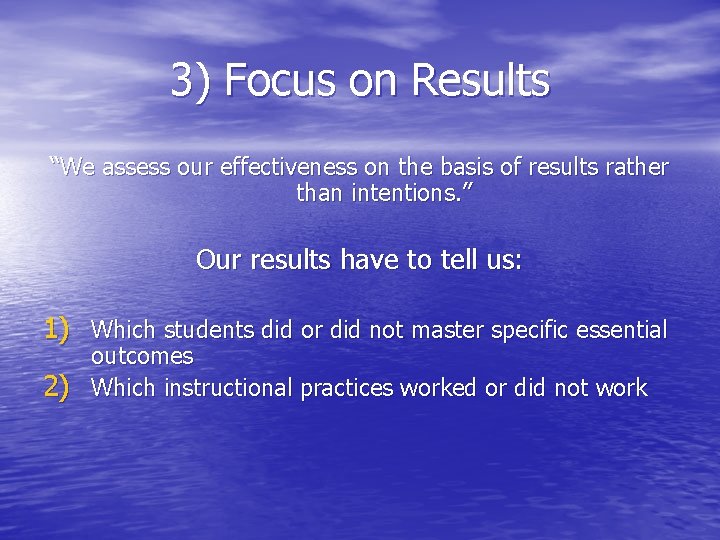 3) Focus on Results

“We assess our effectiveness on the basis of results rather than intentions.”

Our results have to tell us:

1) Which students did or did not master specific essential outcomes
2) Which instructional practices worked or did not work